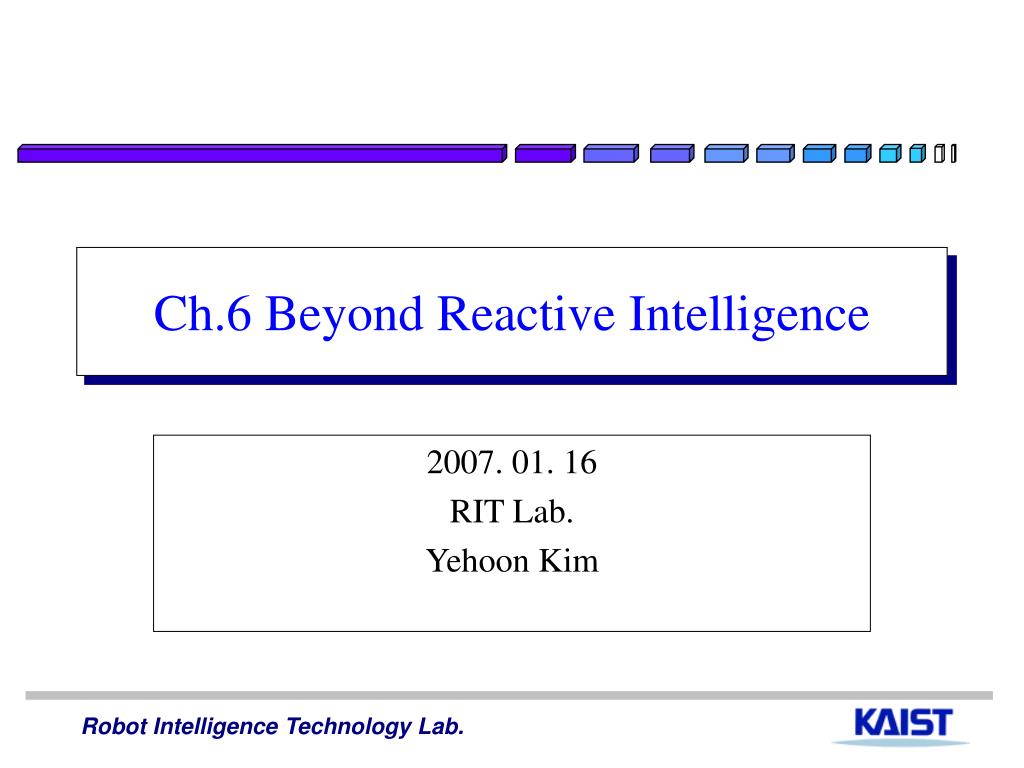 Ch.6 Beyond Reactive Intelligence

2007. 01. 16
RIT Lab.
Yehoon Kim

Robot Intelligence Technology Lab.

KAIST